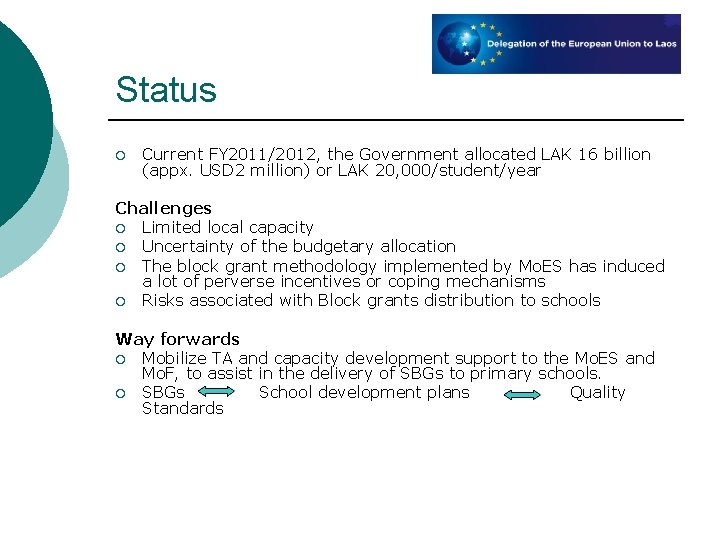 Delegation of the European Union to Laos

Status

○ Current FY2011/2012, the Government allocated LAK 16 billion (appx. USD2 million) or LAK 20,000/student/year

Challenges
○ Limited local capacity
○ Uncertainty of the budgetary allocation
○ The block grant methodology implemented by MoES has induced a lot of perverse incentives or coping mechanisms
○ Risks associated with Block grants distribution to schools

Way forwards
○ Mobilize TA and capacity development support to the MoES and MoF, to assist in the delivery of SBGs to primary schools.
○ SBGs School development plans Quality Standards